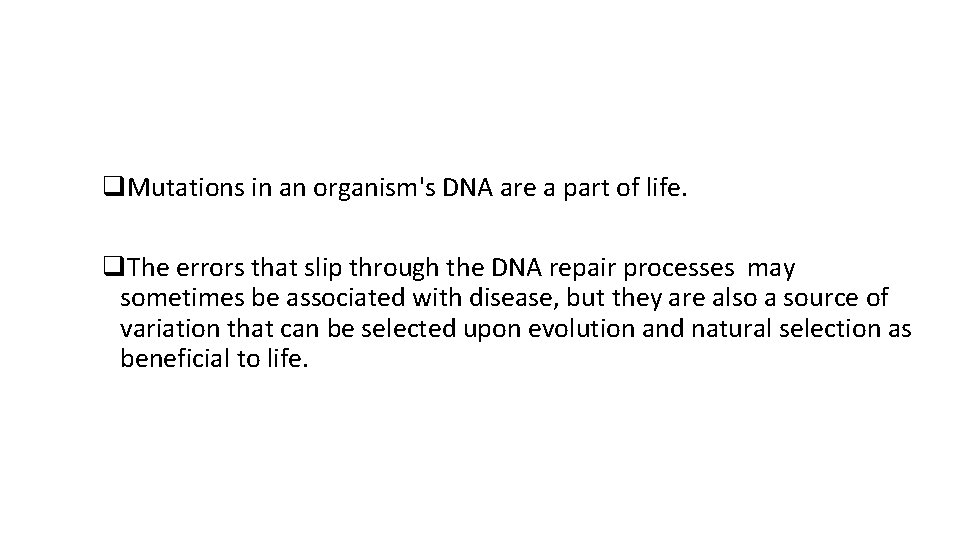 ❑Mutations in an organism's DNA are a part of life.

❑The errors that slip through the DNA repair processes may sometimes be associated with disease, but they are also a source of variation that can be selected upon evolution and natural selection as beneficial to life.